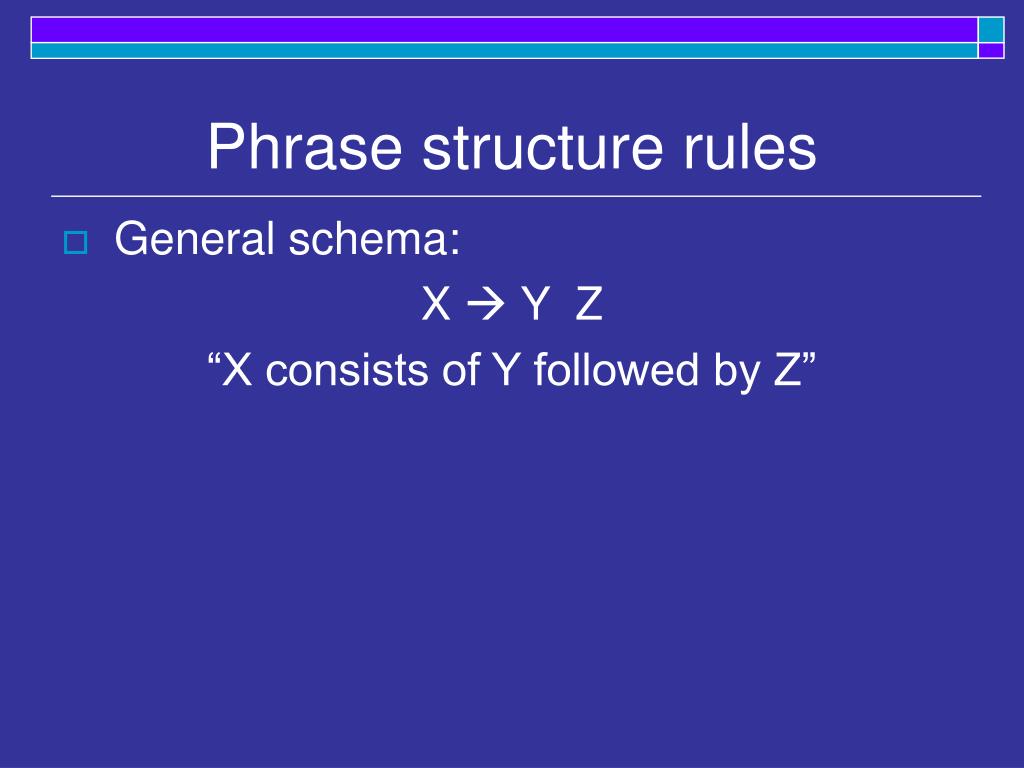 Phrase structure rules

General schema:

X → Y Z

“X consists of Y followed by Z”